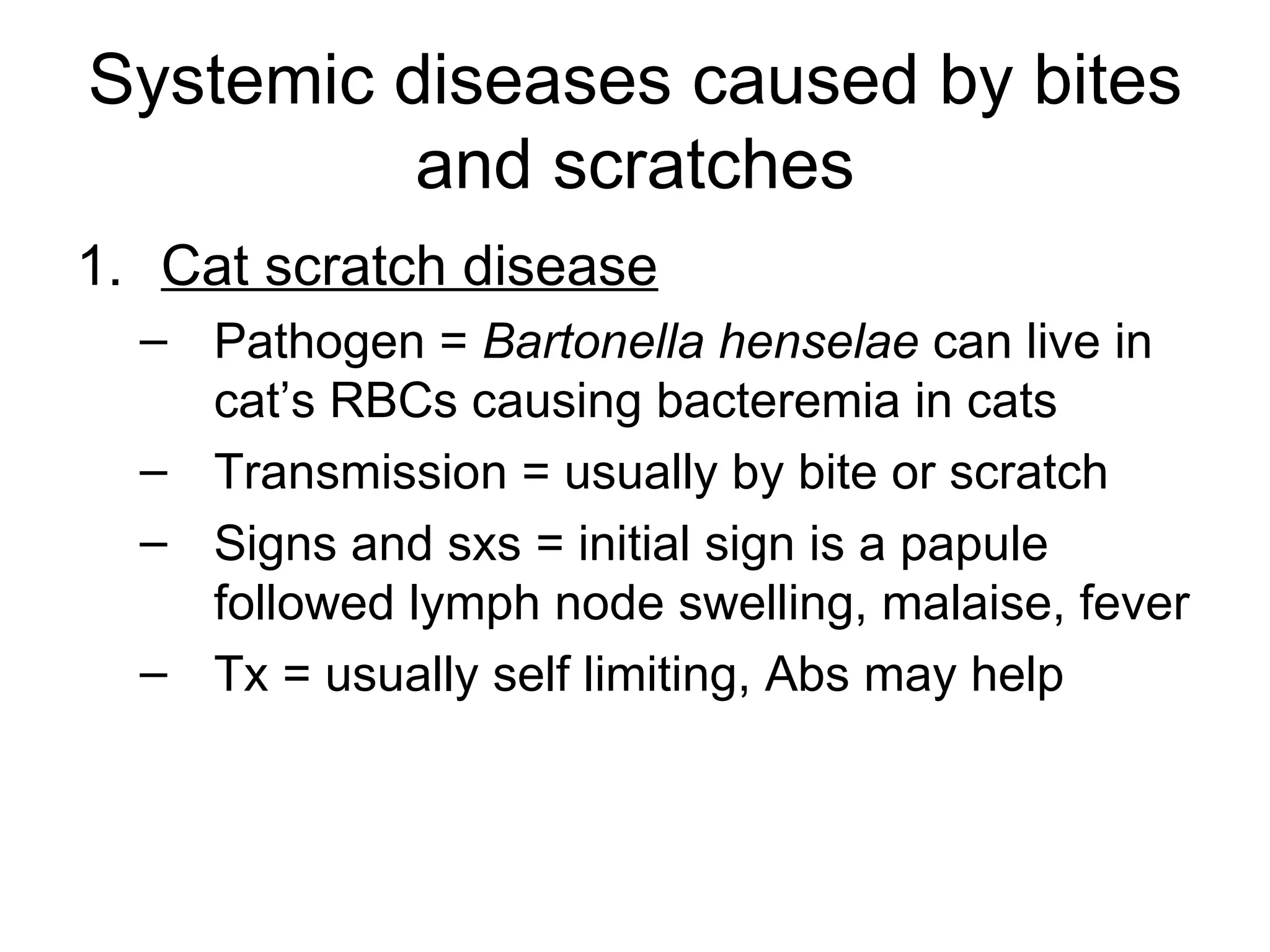 Systemic diseases caused by bites and scratches

1. Cat scratch disease

– Pathogen = Bartonella henselae can live in cat’s RBCs causing bacteremia in cats

– Transmission = usually by bite or scratch

– Signs and sxs = initial sign is a papule followed lymph node swelling, malaise, fever

– Tx = usually self limiting, Abs may help